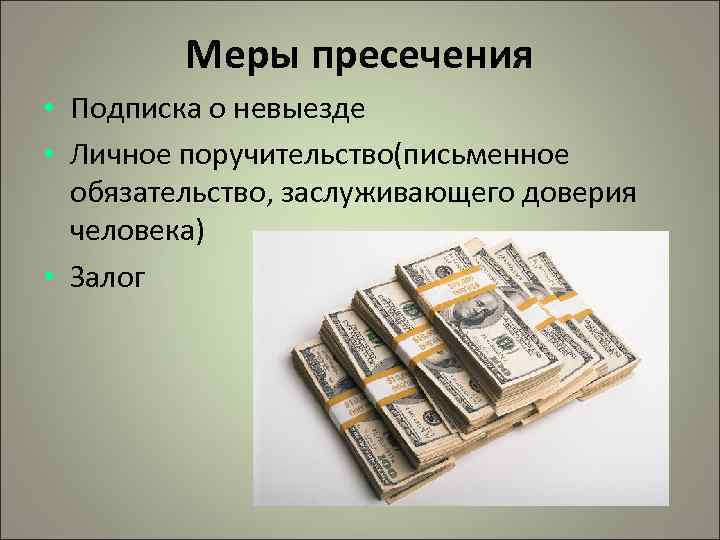 Меры пресечения

• Подписка о невыезде
• Личное поручительство(письменное обязательство, заслуживающего доверия человека)
• Залог